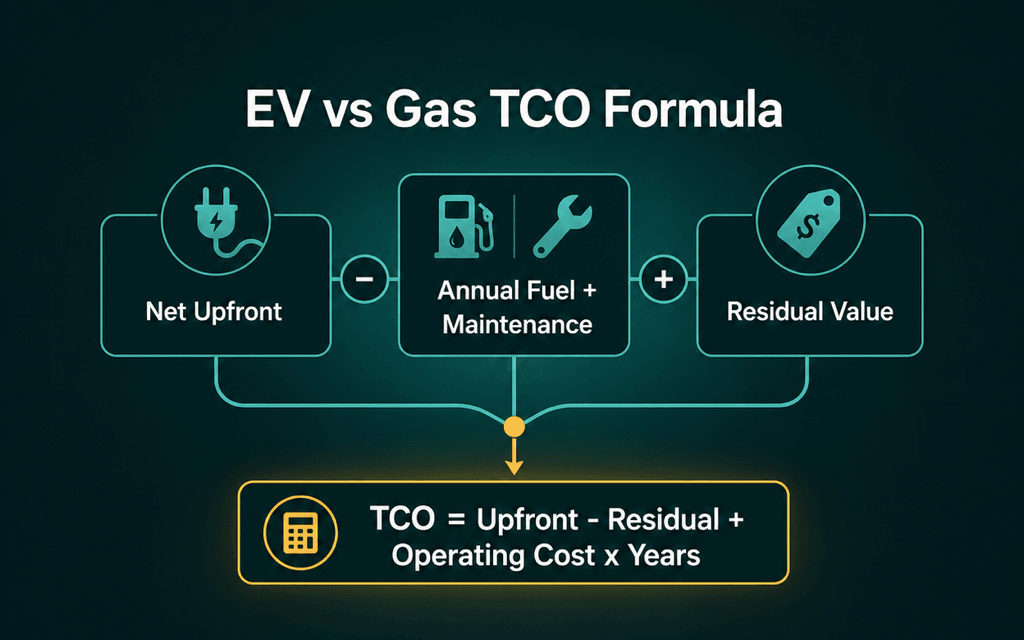 EV vs Gas TCO Formula

Net Upfront

−

Annual Fuel + Maintenance

+

$

Residual Value

TCO = Upfront - Residual + Operating Cost x Years